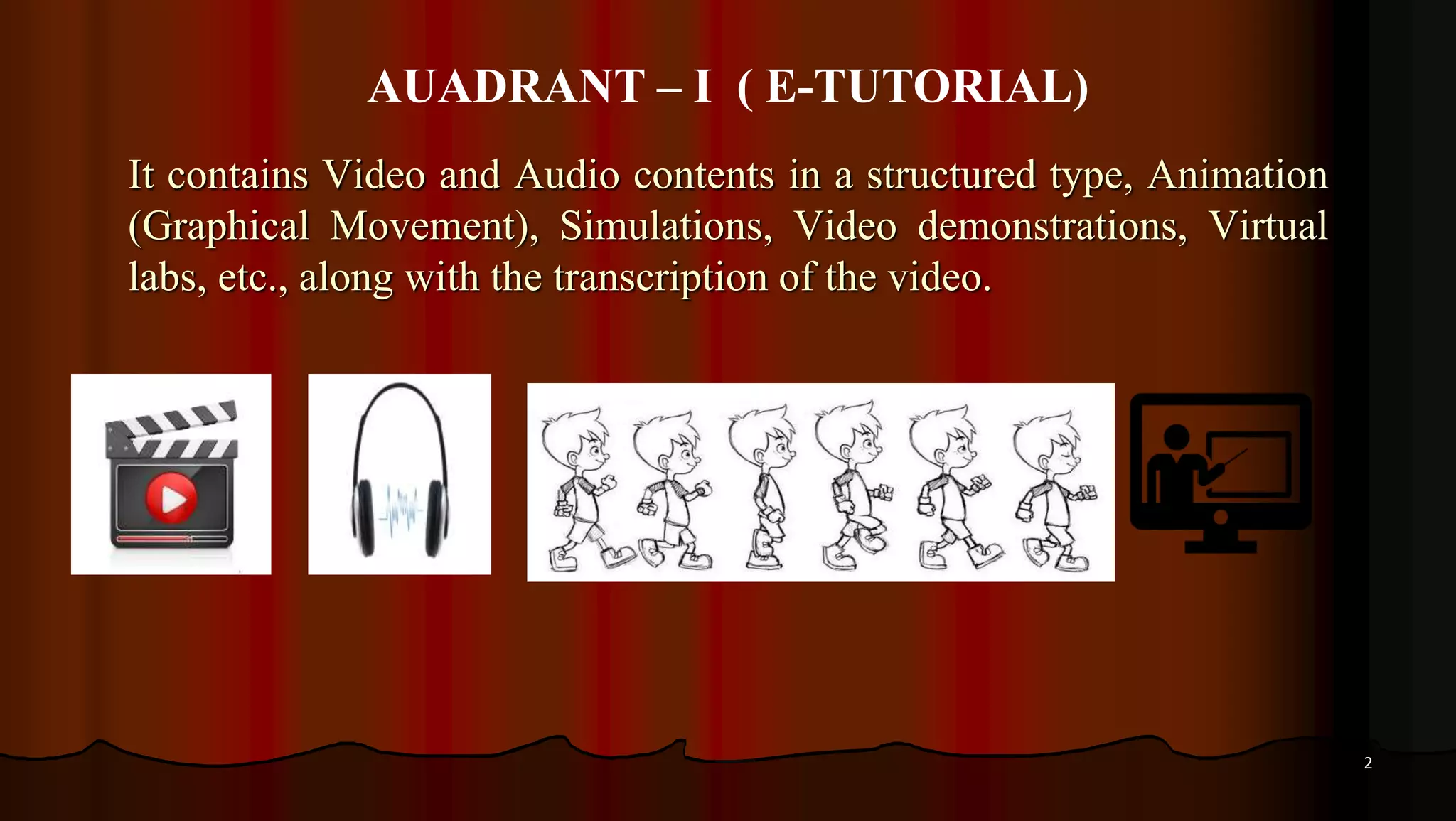 AUADRANT – I ( E-TUTORIAL)

It contains Video and Audio contents in a structured type, Animation (Graphical Movement), Simulations, Video demonstrations, Virtual labs, etc., along with the transcription of the video.

2